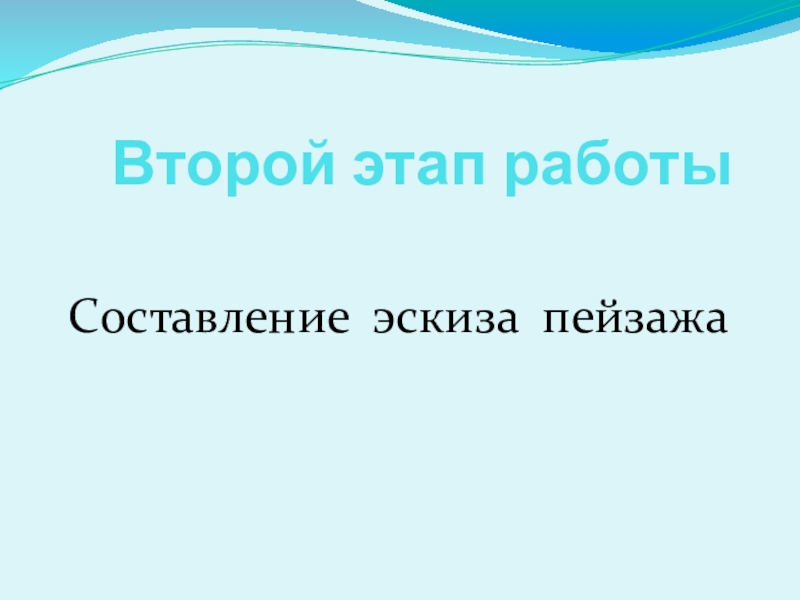 Второй этап работы

Составление эскиза пейзажа